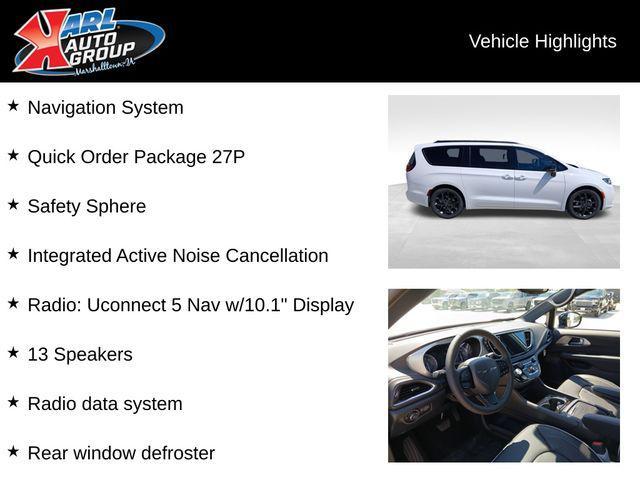 KARL AUTO GROUP Marshalltown, IA

Vehicle Highlights

★ Navigation System

★ Quick Order Package 27P

★ Safety Sphere

★ Integrated Active Noise Cancellation

★ Radio: Uconnect 5 Nav w/10.1" Display

★ 13 Speakers

★ Radio data system

★ Rear window defroster